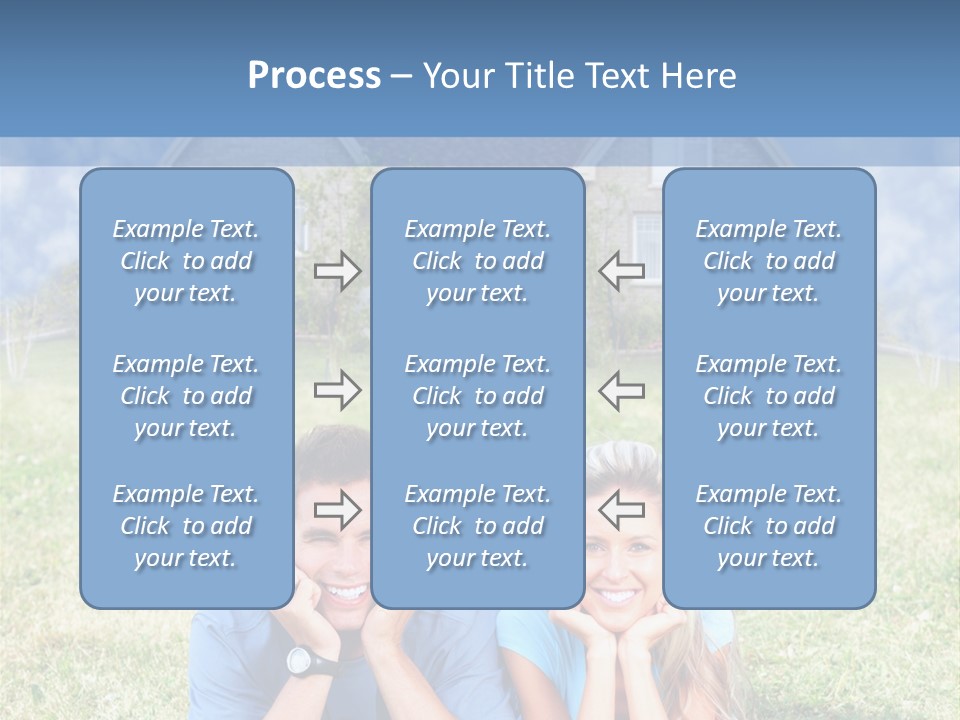 Process – Your Title Text Here

Example Text. Click to add your text.

Example Text. Click to add your text.

Example Text. Click to add your text.

Example Text. Click to add your text.

Example Text. Click to add your text.

Example Text. Click to add your text.

Example Text. Click to add your text.

Example Text. Click to add your text.

Example Text. Click to add your text.